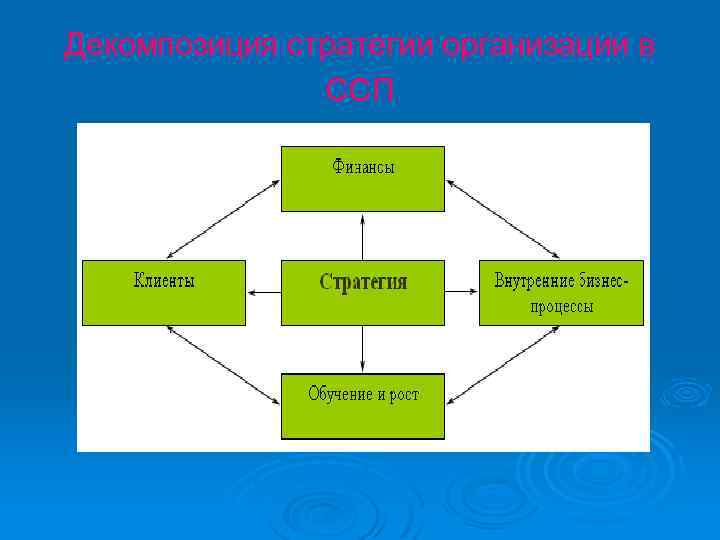 Декомпозиция стратегии организации в ССП

Финансы

Клиенты

Стратегия

Внутренние бизнес-процессы

Обучение и рост